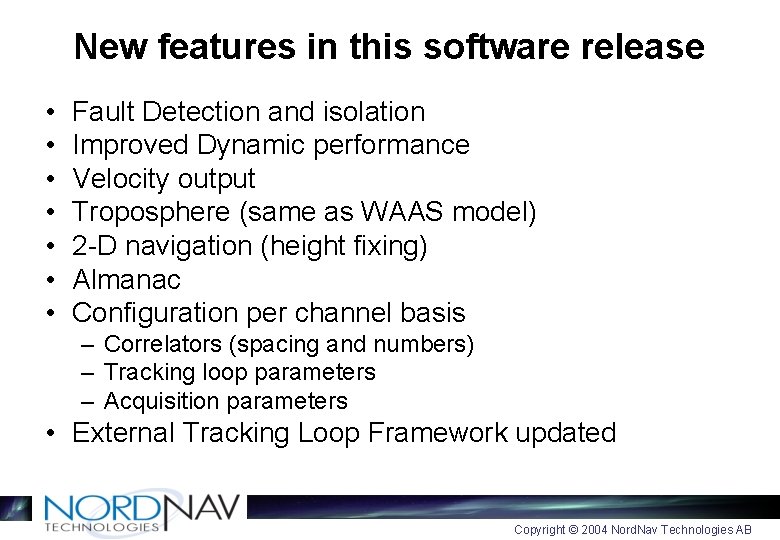 New features in this software release

• Fault Detection and isolation
• Improved Dynamic performance
• Velocity output
• Troposphere (same as WAAS model)
• 2-D navigation (height fixing)
• Almanac
• Configuration per channel basis
– Correlators (spacing and numbers)
– Tracking loop parameters
– Acquisition parameters
• External Tracking Loop Framework updated

NORDNAV
TECHNOLOGIES

Copyright © 2004 NordNav Technologies AB